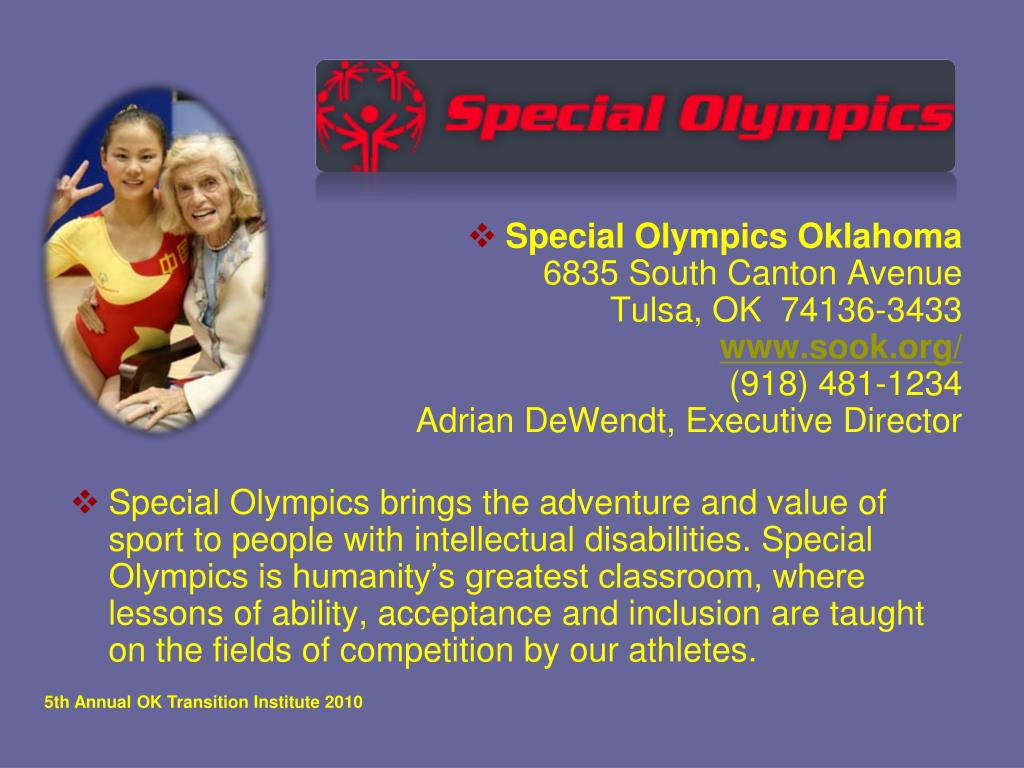 Special Olympics

❖ Special Olympics Oklahoma
6835 South Canton Avenue
Tulsa, OK 74136-3433
www.sook.org/
(918) 481-1234
Adrian DeWendt, Executive Director

❖ Special Olympics brings the adventure and value of sport to people with intellectual disabilities. Special Olympics is humanity's greatest classroom, where lessons of ability, acceptance and inclusion are taught on the fields of competition by our athletes.

5th Annual OK Transition Institute 2010